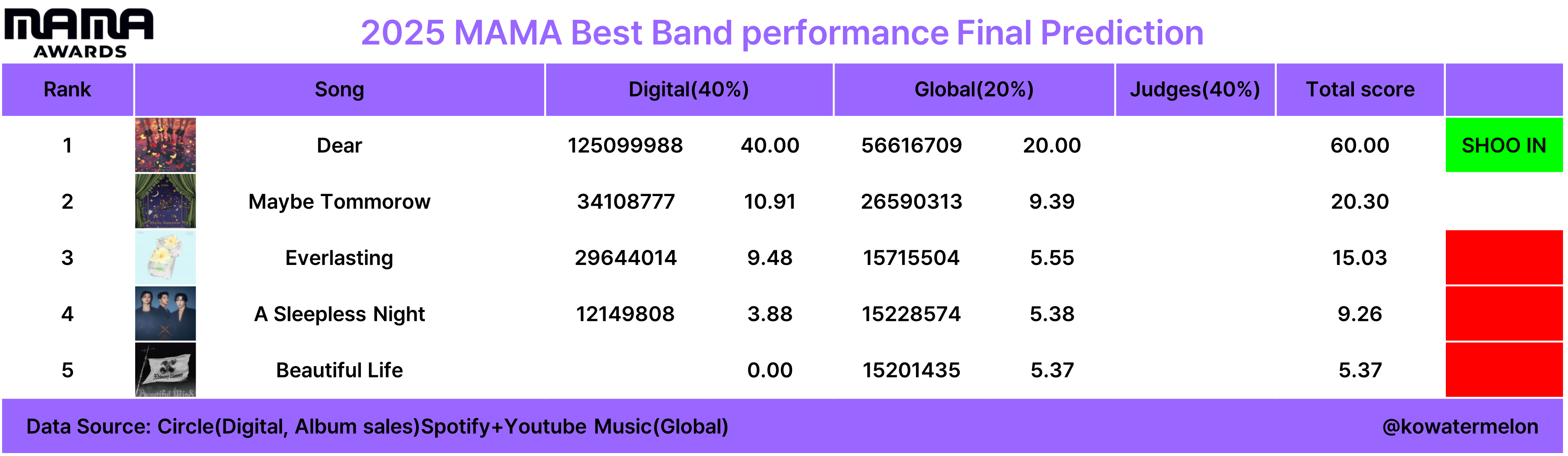 MAMA AWARDS

2025 MAMA Best Band performance Final Prediction

| Rank | Song | Digital(40%) | | Global(20%) | | Judges(40%) | Total score | |
|---|---|---|---|---|---|---|---|---|
| 1 | Dear | 125099988 | 40.00 | 56616709 | 20.00 | | 60.00 | SHOO IN |
| 2 | Maybe Tommorow | 34108777 | 10.91 | 26590313 | 9.39 | | 20.30 | |
| 3 | Everlasting | 29644014 | 9.48 | 15715504 | 5.55 | | 15.03 | |
| 4 | A Sleepless Night | 12149808 | 3.88 | 15228574 | 5.38 | | 9.26 | |
| 5 | Beautiful Life | | 0.00 | 15201435 | 5.37 | | 5.37 | |

Data Source: Circle(Digital, Album sales)Spotify+Youtube Music(Global)

@kowatermelon